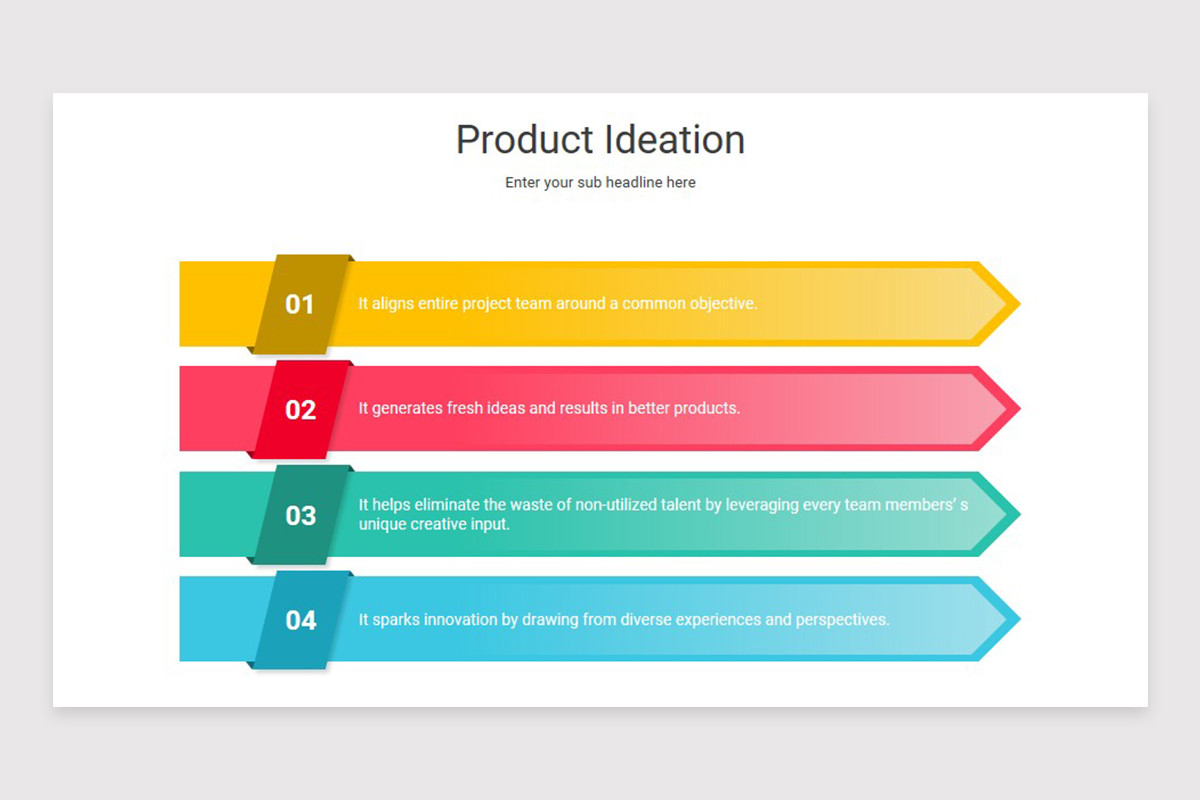 Product Ideation

Enter your sub headline here

01 It aligns entire project team around a common objective.

02 It generates fresh ideas and results in better products.

03 It helps eliminate the waste of non-utilized talent by leveraging every team members' s unique creative input.

04 It sparks innovation by drawing from diverse experiences and perspectives.